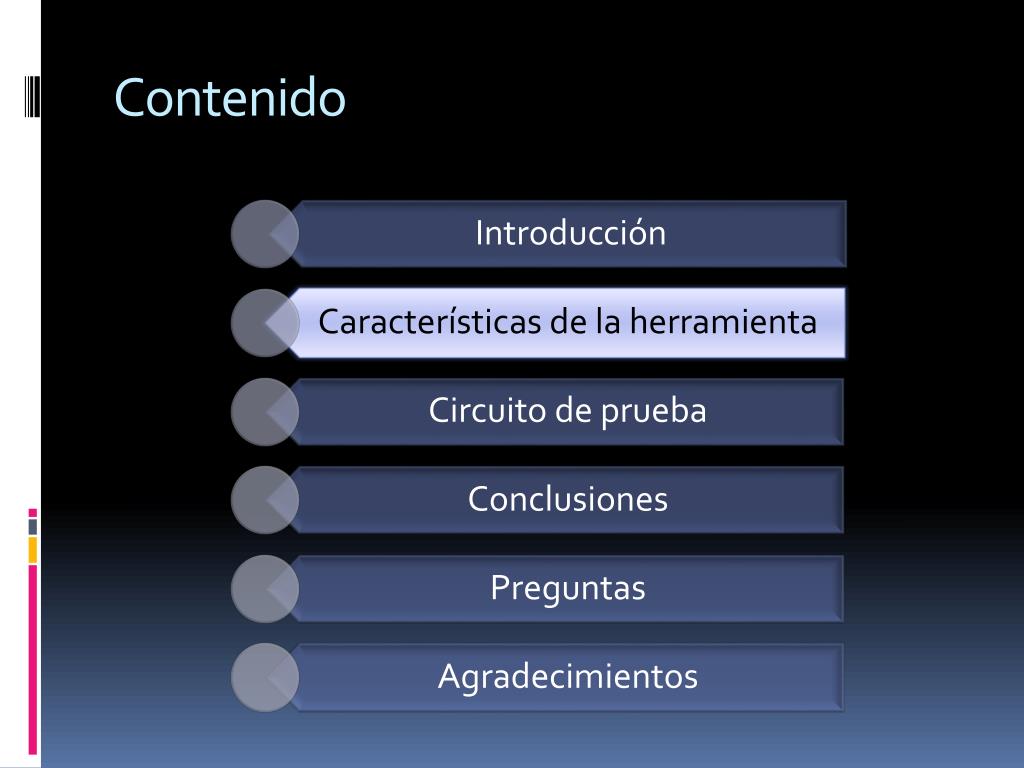 Contenido

Introducción

Características de la herramienta

Circuito de prueba

Conclusiones

Preguntas

Agradecimientos